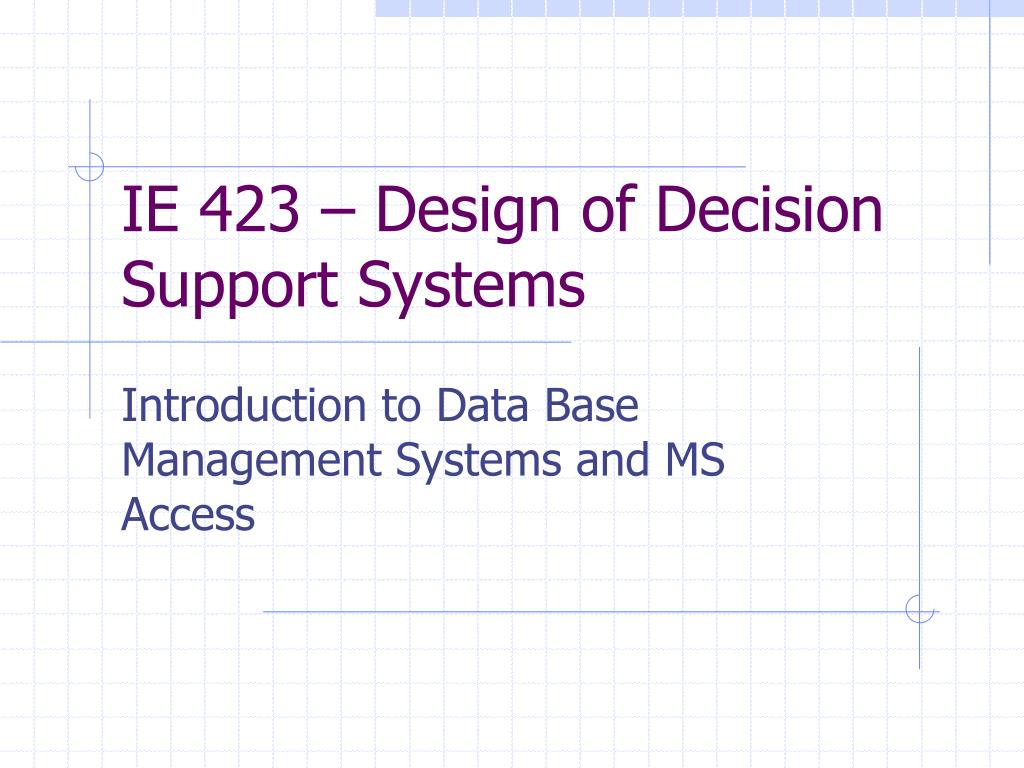 IE 423 – Design of Decision Support Systems

Introduction to Data Base Management Systems and MS Access